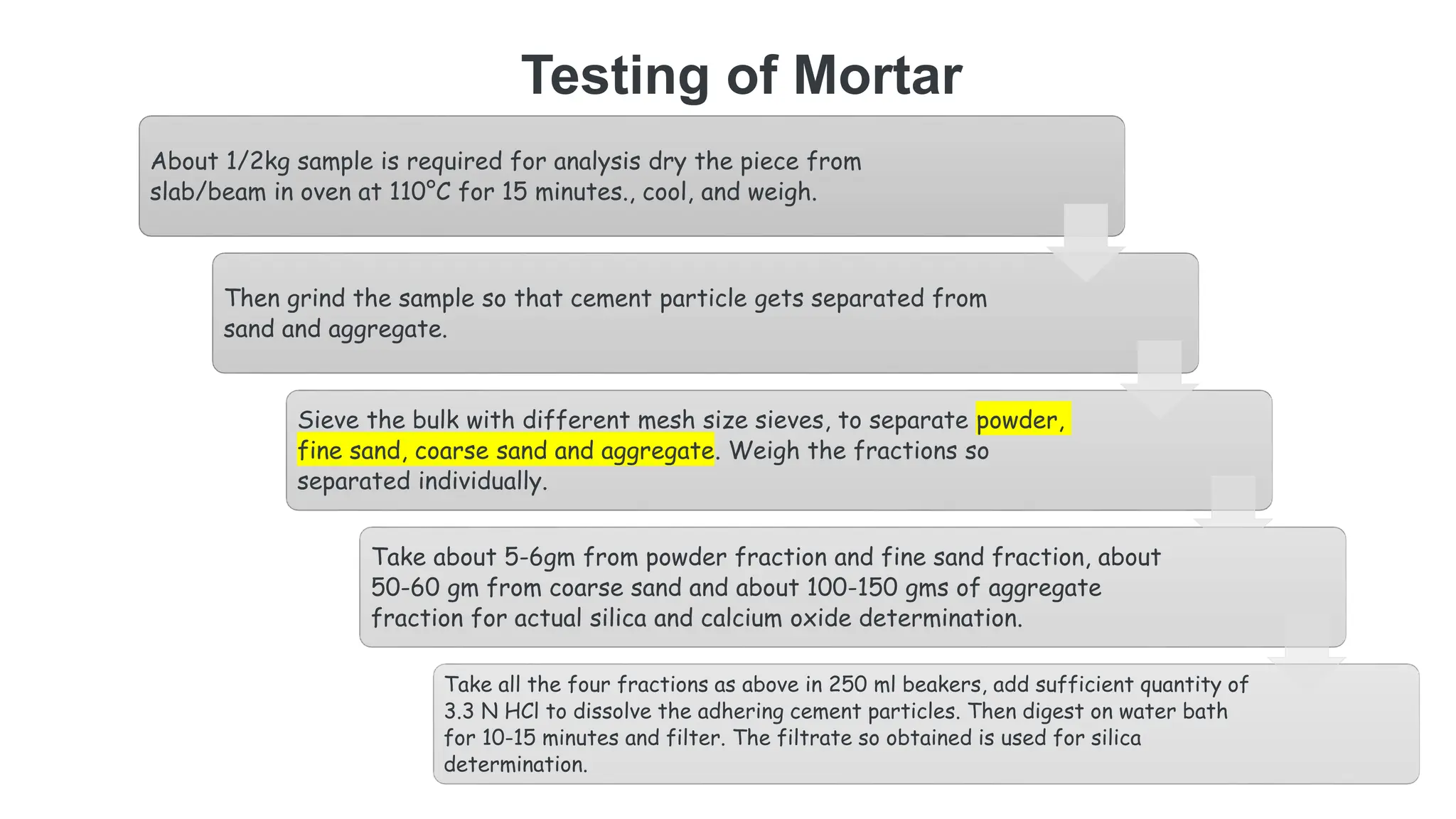 Testing of Mortar

About 1/2kg sample is required for analysis dry the piece from slab/beam in oven at 110°C for 15 minutes., cool, and weigh.

Then grind the sample so that cement particle gets separated from sand and aggregate.

Sieve the bulk with different mesh size sieves, to separate powder, fine sand, coarse sand and aggregate. Weigh the fractions so separated individually.

Take about 5-6gm from powder fraction and fine sand fraction, about 50-60 gm from coarse sand and about 100-150 gms of aggregate fraction for actual silica and calcium oxide determination.

Take all the four fractions as above in 250 ml beakers, add sufficient quantity of 3.3 N HCl to dissolve the adhering cement particles. Then digest on water bath for 10-15 minutes and filter. The filtrate so obtained is used for silica determination.